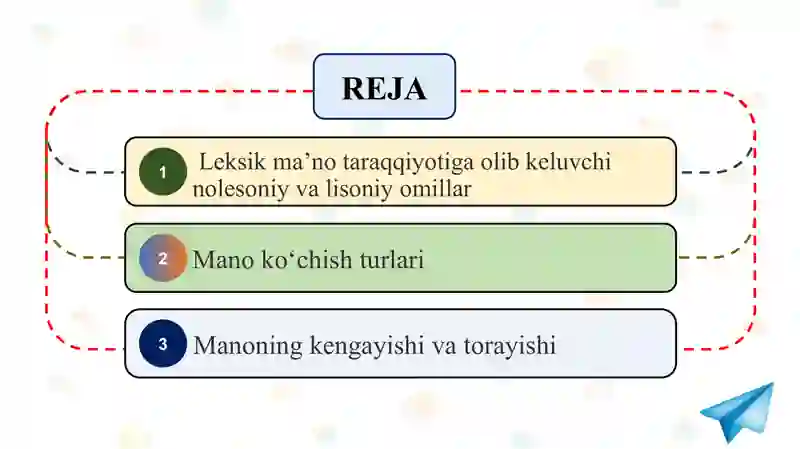 REJA

1 Leksik ma’no taraqqiyotiga olib keluvchi nolesoniy va lisoniy omillar

2 Mano ko‘chish turlari

3 Manoning kengayishi va torayishi